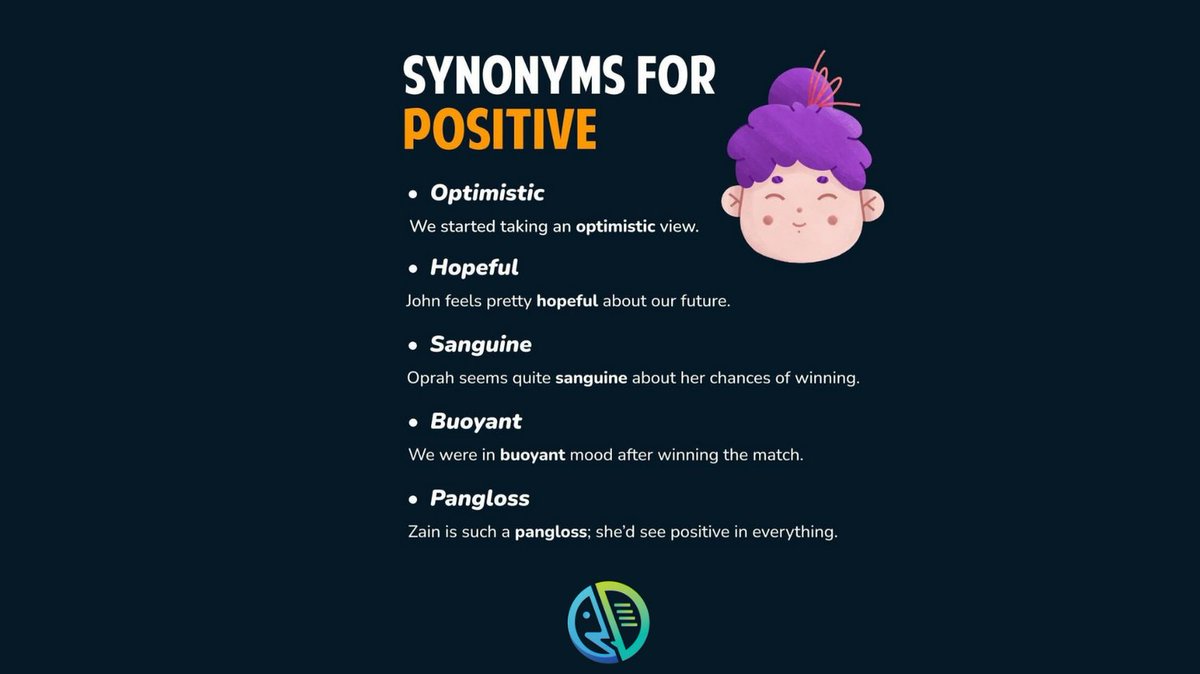 SYNONYMS FOR
POSITIVE

• Optimistic
We started taking an optimistic view.

• Hopeful
John feels pretty hopeful about our future.

• Sanguine
Oprah seems quite sanguine about her chances of winning.

• Buoyant
We were in buoyant mood after winning the match.

• Pangloss
Zain is such a pangloss; she'd see positive in everything.